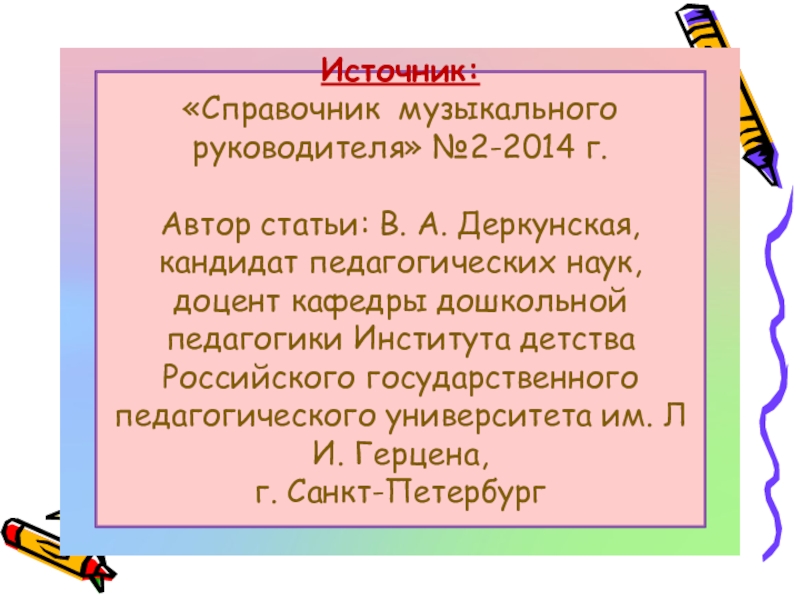 Источник:
«Справочник музыкального руководителя» №2-2014 г.

Автор статьи: В. А. Деркунская, кандидат педагогических наук, доцент кафедры дошкольной педагогики Института детства Российского государственного педагогического университета им. Л И. Герцена,
г. Санкт-Петербург